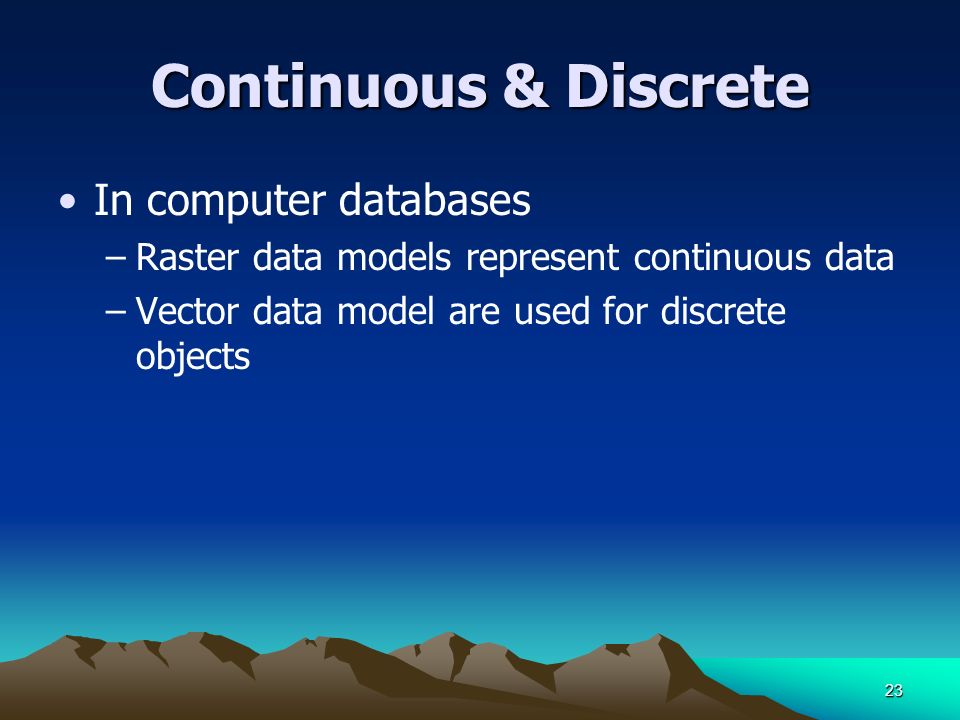 Continuous & Discrete

• In computer databases
– Raster data models represent continuous data
– Vector data model are used for discrete objects

23